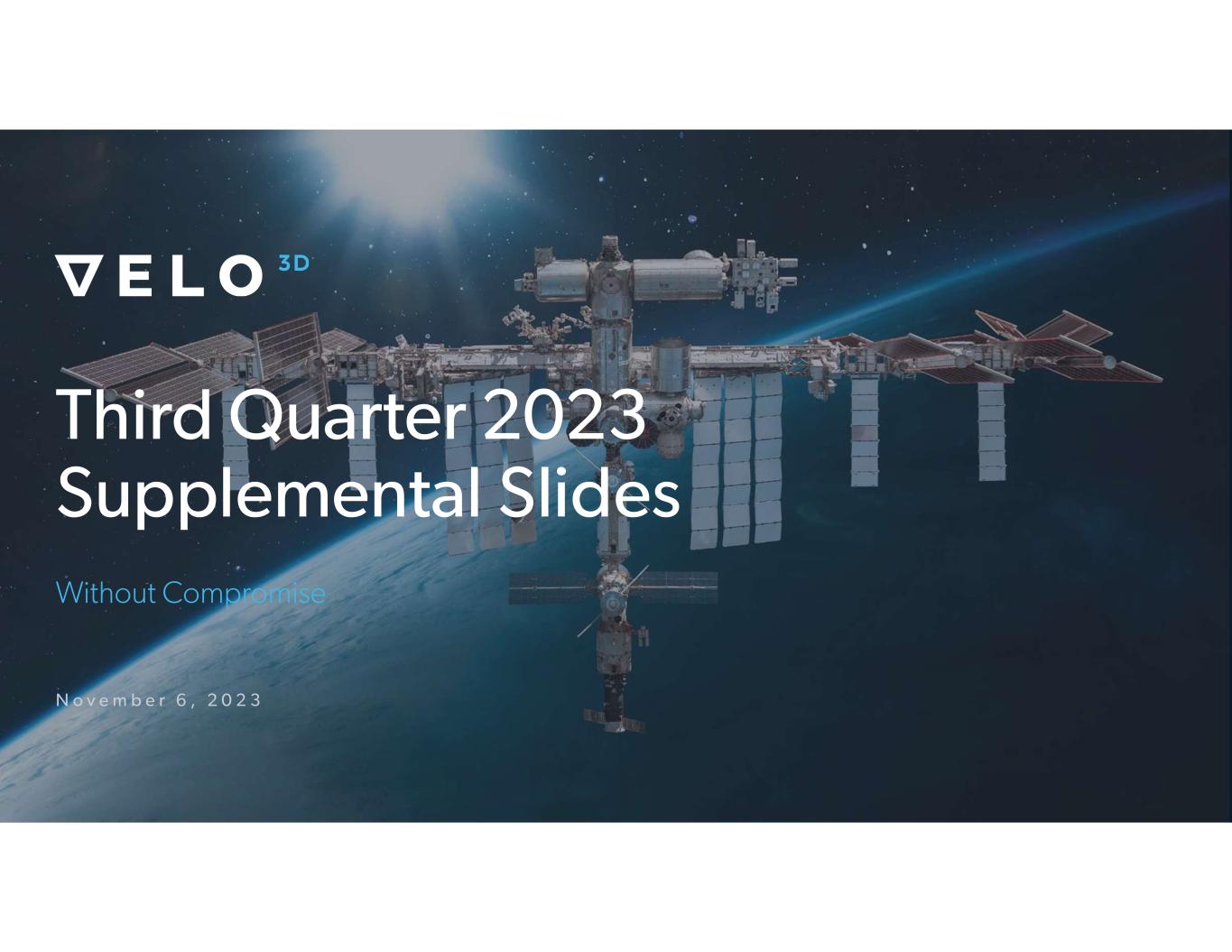 VELO 3D

Third Quarter 2023 Supplemental Slides

Without Compromise

November 6, 2023